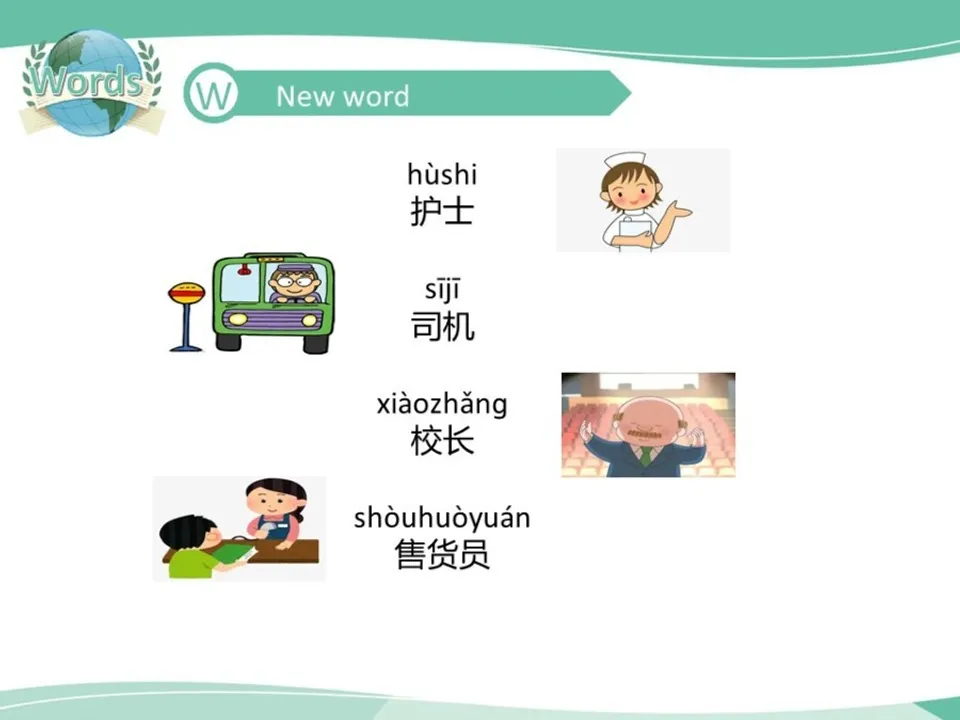 Words

W New word

hùshi
护士

sījī
司机

xiàozhǎng
校长

shòuhuòyuán
售货员